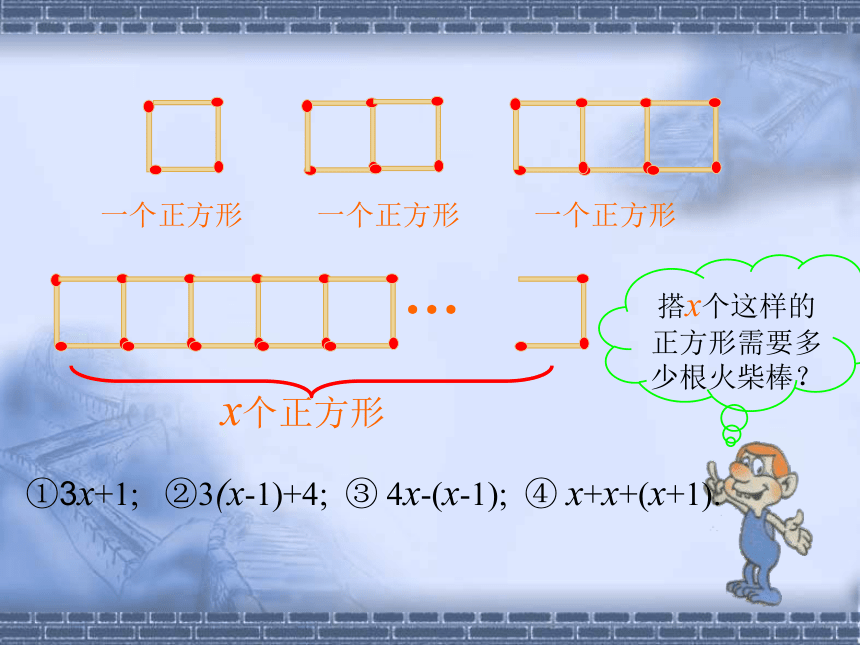 一个正方形　一个正方形　一个正方形

…

$x$个正方形

搭$x$个这样的正方形需要多少根火柴棒？

①$3x+1$; ②$3(x-1)+4$; ③ $4x-(x-1)$; ④ $x+x+(x+1)$.